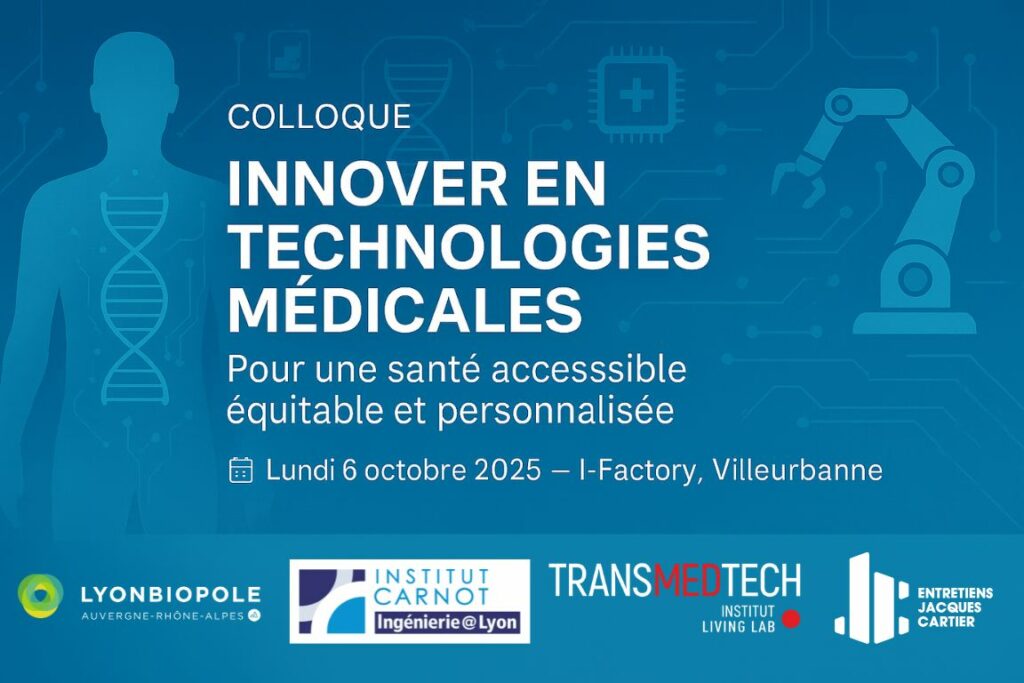 COLLOQUE

INNOVER EN TECHNOLOGIES MÉDICALES

Pour une santé accesssible équitable et personnalisée

Lundi 6 octobre 2025 — I-Factory, Villeurbanne

LYONBIOPOLE
AUVERGNE-RHÔNE-ALPES

INSTITUT CARNOT
Ingénierie@Lyon

TRANSMEDTECH
INSTITUT
LIVING LAB

ENTRETIENS
JACQUES
CARTIER